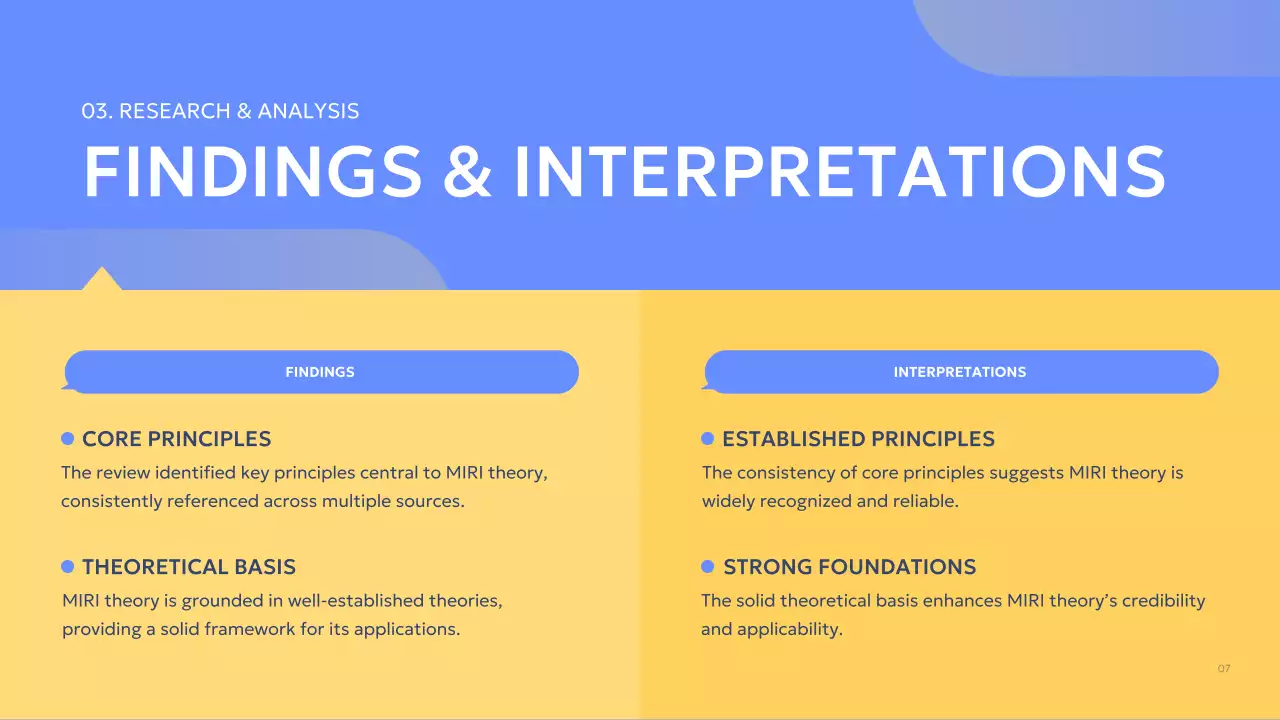 03. RESEARCH & ANALYSIS

FINDINGS & INTERPRETATIONS

FINDINGS

CORE PRINCIPLES

The review identified key principles central to MIRI theory, consistently referenced across multiple sources.

THEORETICAL BASIS

MIRI theory is grounded in well-established theories, providing a solid framework for its applications.

INTERPRETATIONS

ESTABLISHED PRINCIPLES

The consistency of core principles suggests MIRI theory is widely recognized and reliable.

STRONG FOUNDATIONS

The solid theoretical basis enhances MIRI theory's credibility and applicability.

07